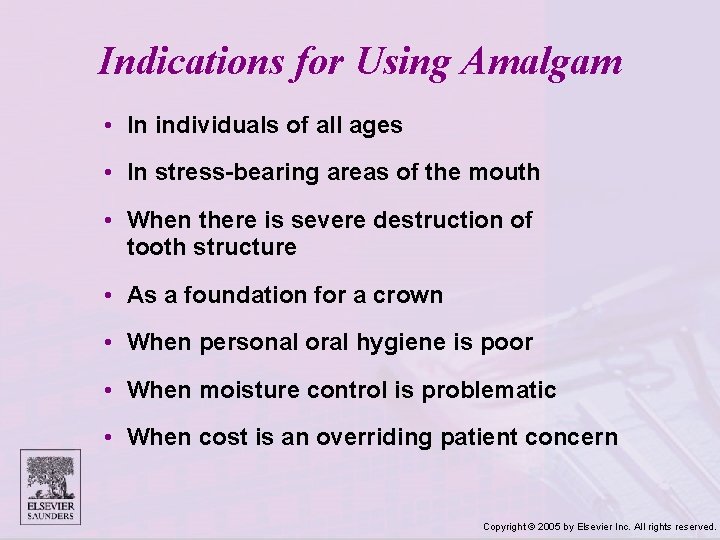 Indications for Using Amalgam

• In individuals of all ages

• In stress-bearing areas of the mouth

• When there is severe destruction of tooth structure

• As a foundation for a crown

• When personal oral hygiene is poor

• When moisture control is problematic

• When cost is an overriding patient concern

ELSEVIER SAUNDERS

Copyright © 2005 by Elsevier Inc. All rights reserved.